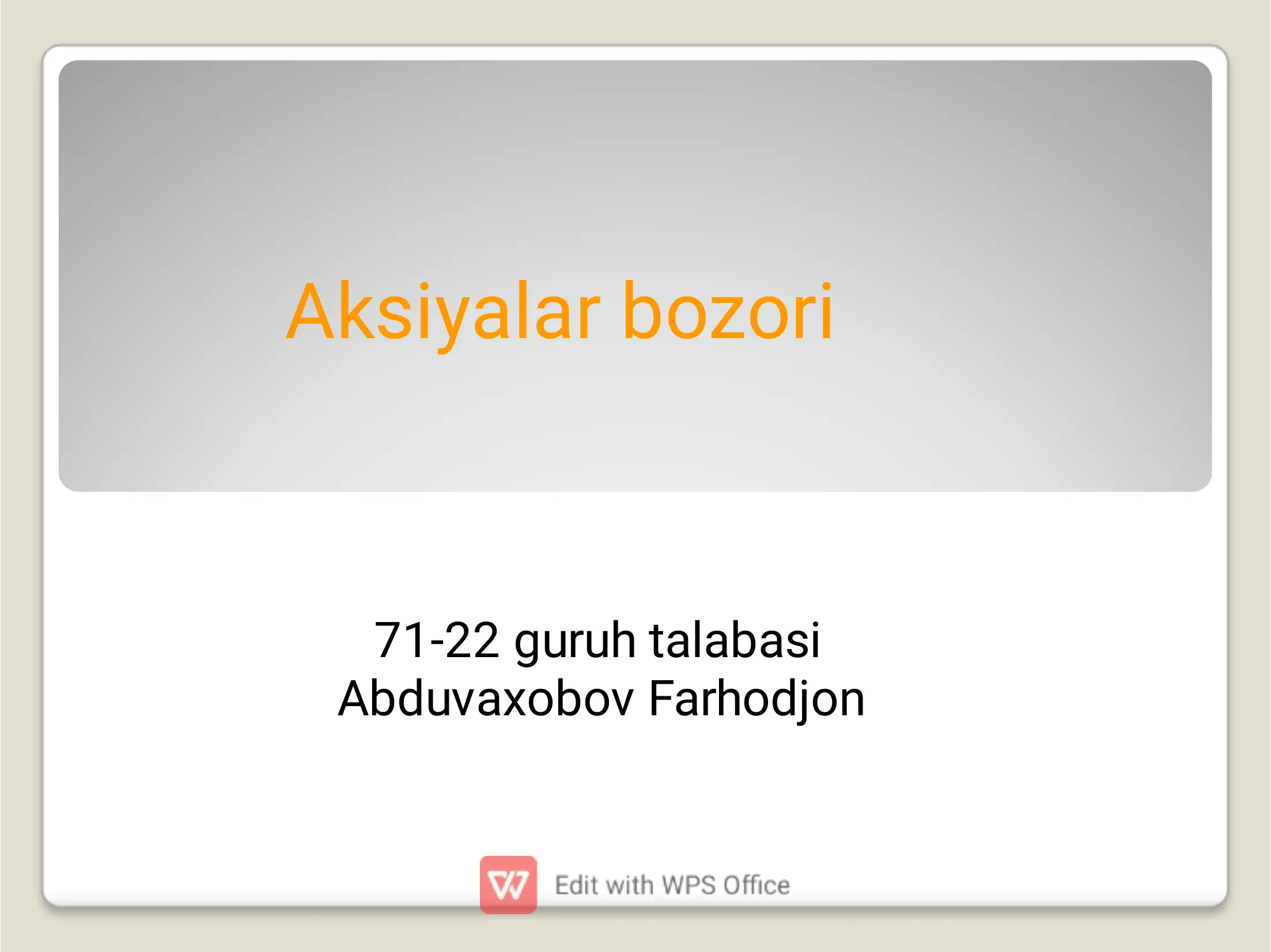 Aksiyalar bozori

71-22 guruh talabasi
Abduvaxobov Farhodjon

Edit with WPS Office